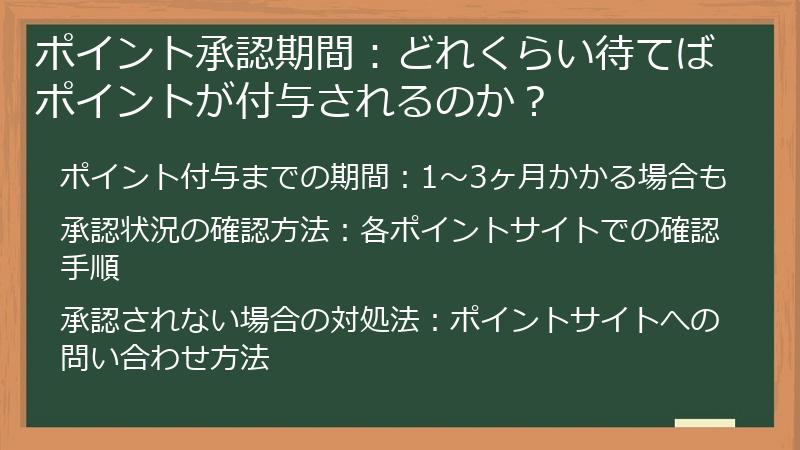 ポイント承認期間：どれくらい待てばポイントが付与されるのか？

ポイント付与までの期間：1～3ヶ月かかる場合も

承認状況の確認方法：各ポイントサイトでの確認手順

承認されない場合の対処法：ポイントサイトへの問い合わせ方法